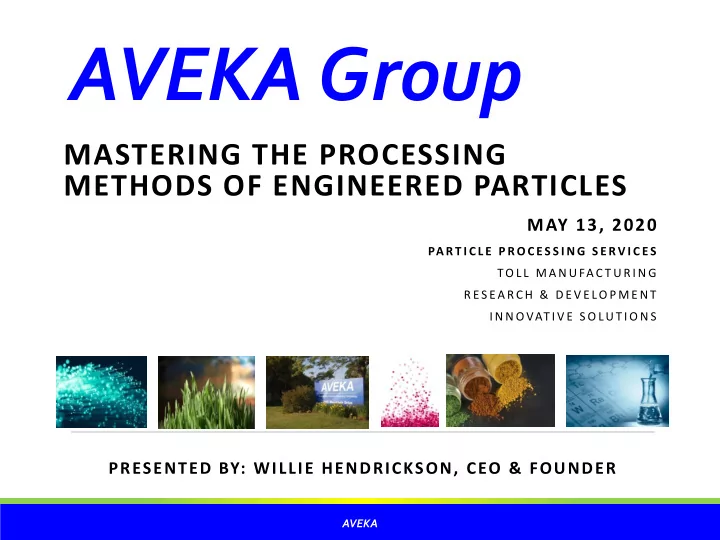 AVEKA Group

MASTERING THE PROCESSING METHODS OF ENGINEERED PARTICLES

MAY 13, 2020

PARTICLE PROCESSING SERVICES

TOLL MANUFACTURING

RESEARCH & DEVELOPMENT

INNOVATIVE SOLUTIONS

AVEKA

PRESENTED BY: WILLIE HENDRICKSON, CEO & FOUNDER

AVEKA